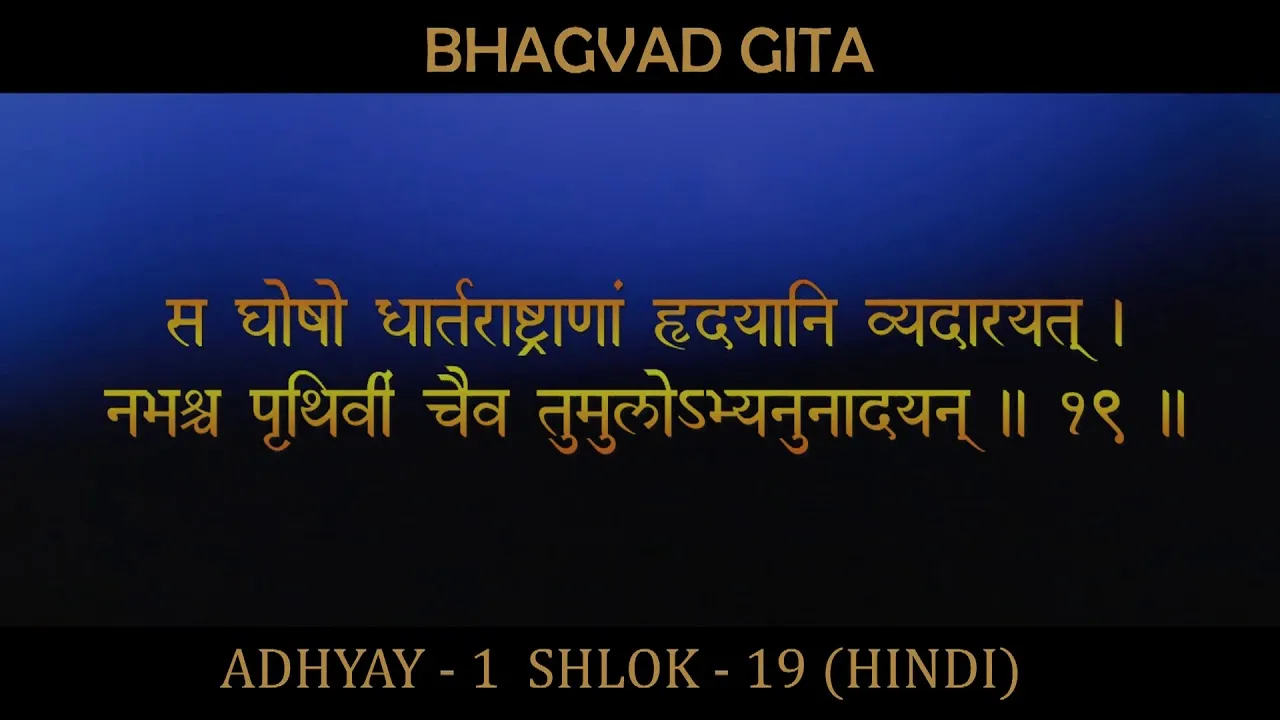 BHAGVAD GITA

स घोषो धार्तराष्ट्राणां हृदयानि व्यदारयत् ।
नभश्च पृथिवीं चैव तुमुलोऽभ्यनुनादयन् ॥ १९ ॥

ADHYAY - 1 SHLOK - 19 (HINDI)